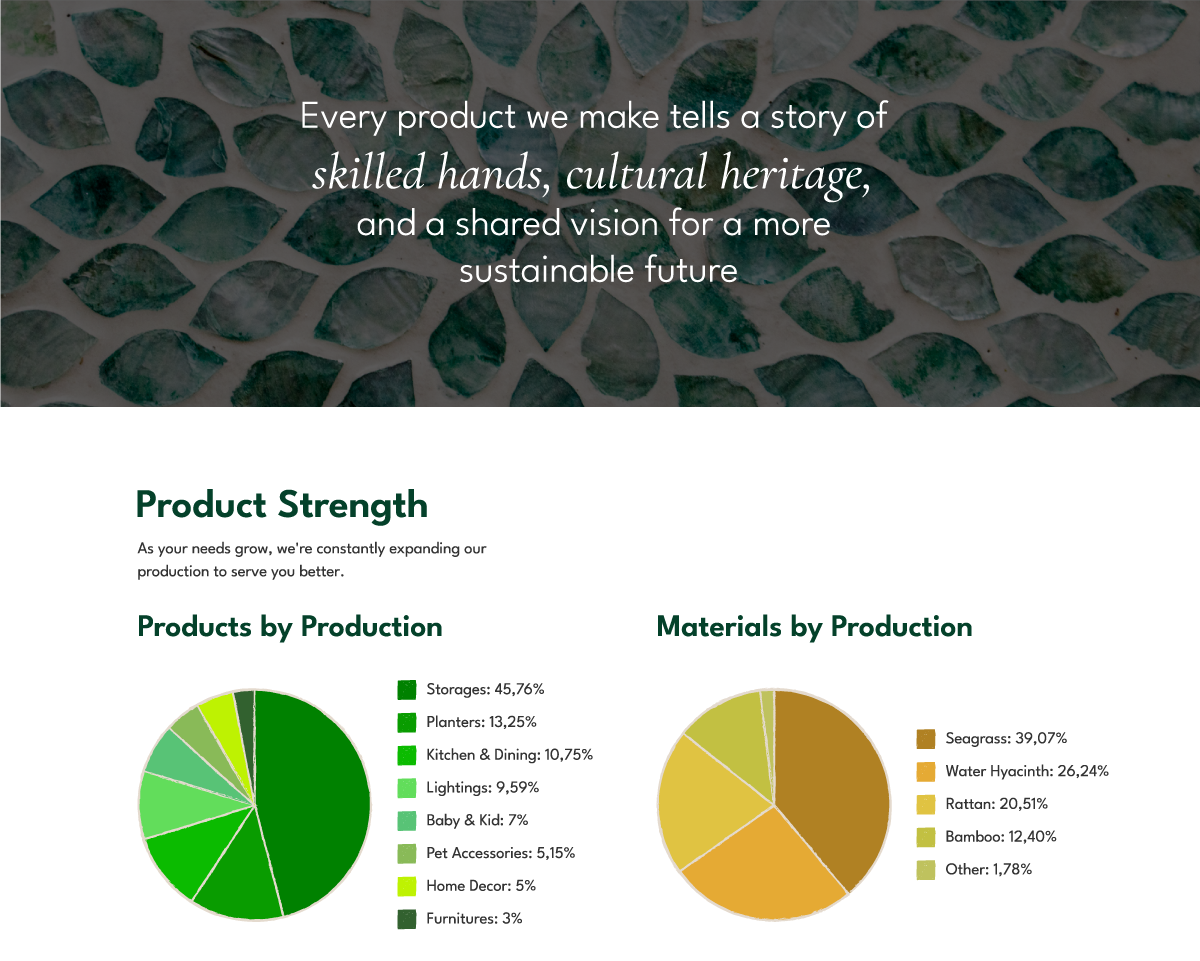 Every product we make tells a story of skilled hands, cultural heritage, and a shared vision for a more sustainable future

Product Strength

As your needs grow, we're constantly expanding our production to serve you better.

Products by Production

Storages: 45,76%
Planters: 13,25%
Kitchen & Dining: 10,75%
Lightings: 9,59%
Baby & Kid: 7%
Pet Accessories: 5,15%
Home Decor: 5%
Furnitures: 3%

Materials by Production

Seagrass: 39,07%
Water Hyacinth: 26,24%
Rattan: 20,51%
Bamboo: 12,40%
Other: 1,78%